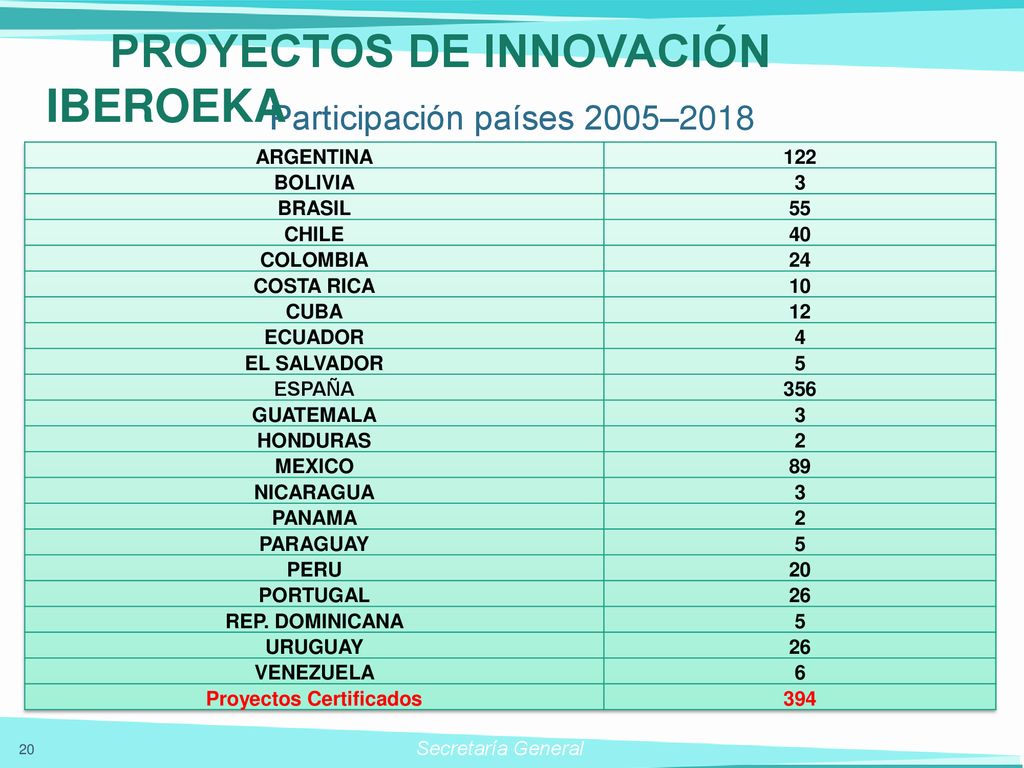 PROYECTOS DE INNOVACIÓN IBEROEKA

Participación países 2005–2018

| ARGENTINA | 122 |
|---|---|
| BOLIVIA | 3 |
| BRASIL | 55 |
| CHILE | 40 |
| COLOMBIA | 24 |
| COSTA RICA | 10 |
| CUBA | 12 |
| ECUADOR | 4 |
| EL SALVADOR | 5 |
| ESPAÑA | 356 |
| GUATEMALA | 3 |
| HONDURAS | 2 |
| MEXICO | 89 |
| NICARAGUA | 3 |
| PANAMA | 2 |
| PARAGUAY | 5 |
| PERU | 20 |
| PORTUGAL | 26 |
| REP. DOMINICANA | 5 |
| URUGUAY | 26 |
| VENEZUELA | 6 |
| Proyectos Certificados | 394 |

20

Secretaría General